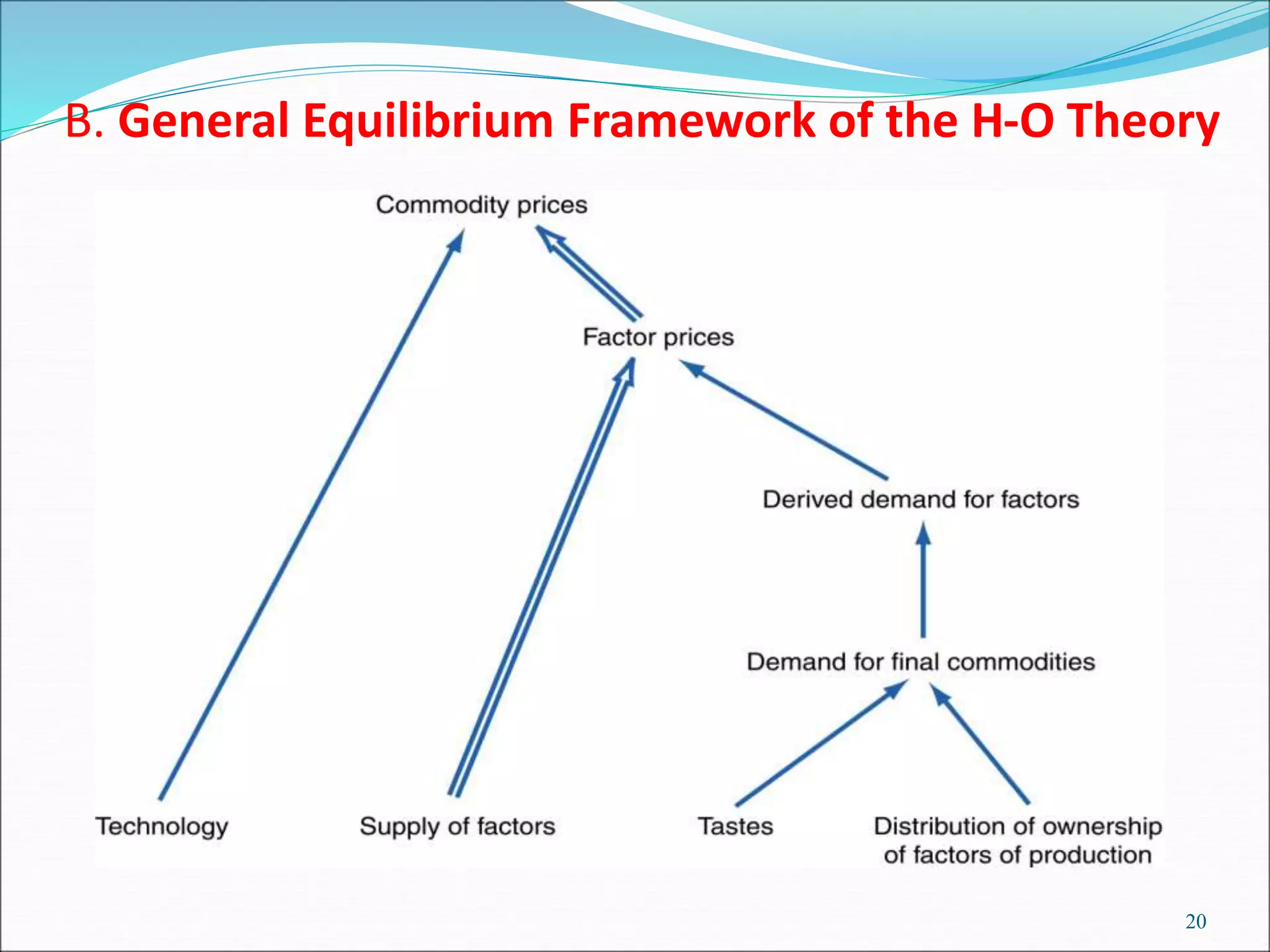 B. General Equilibrium Framework of the H-O Theory

Commodity prices

Factor prices

Derived demand for factors

Demand for final commodities

Technology

Supply of factors

Tastes

Distribution of ownership of factors of production

20